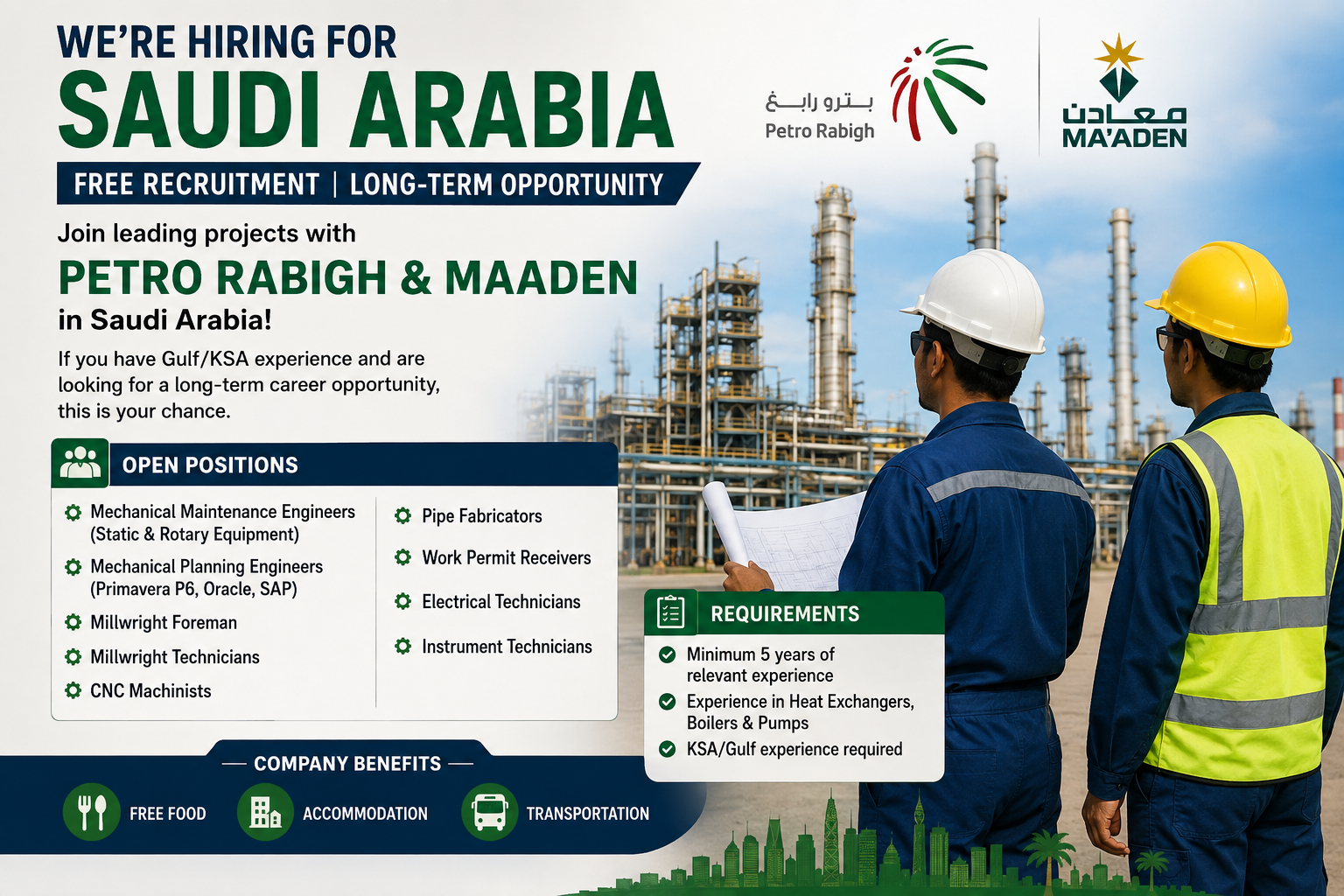 WE'RE HIRING FOR
SAUDI ARABIA
FREE RECRUITMENT | LONG-TERM OPPORTUNITY

بترو رابغ
Petro Rabigh

معادن
MA'ADEN

Join leading projects with
PETRO RABIGH & MAADEN
in Saudi Arabia!

If you have Gulf/KSA experience and are looking for a long-term career opportunity, this is your chance.

OPEN POSITIONS

Mechanical Maintenance Engineers (Static & Rotary Equipment)
Mechanical Planning Engineers (Primavera P6, Oracle, SAP)
Millwright Foreman
Millwright Technicians
CNC Machinists

Pipe Fabricators
Work Permit Receivers
Electrical Technicians
Instrument Technicians

REQUIREMENTS
Minimum 5 years of relevant experience
Experience in Heat Exchangers, Boilers & Pumps
KSA/Gulf experience required

COMPANY BENEFITS
FREE FOOD
ACCOMMODATION
TRANSPORTATION